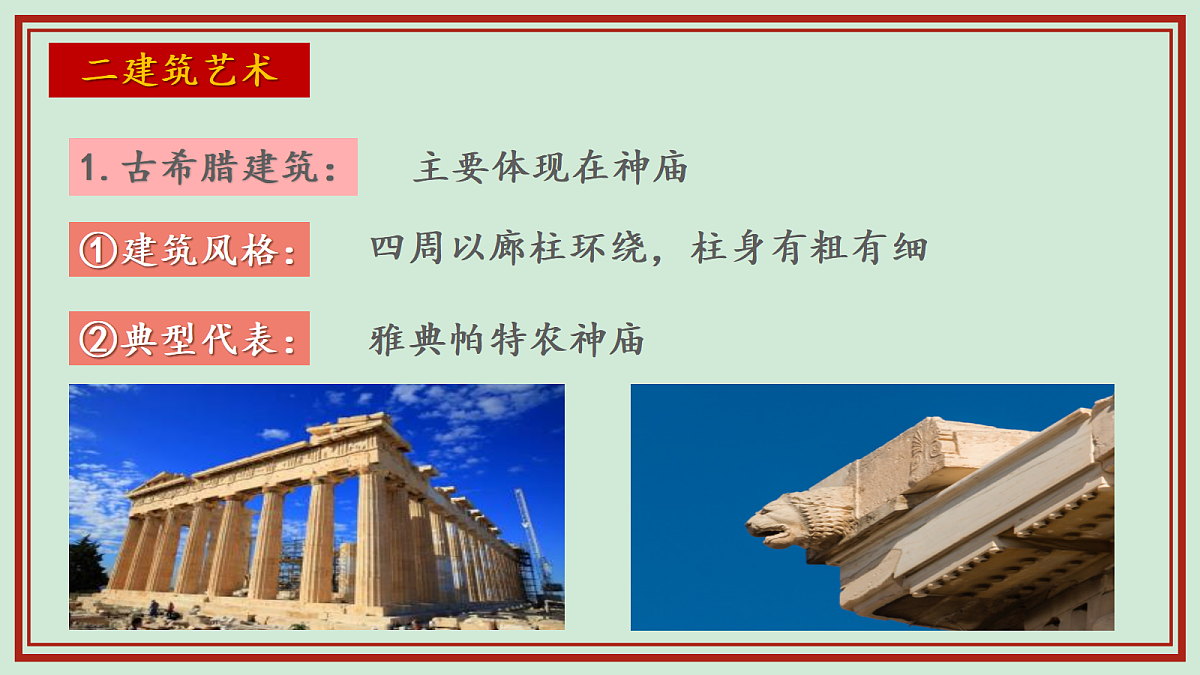 二建筑艺术

1. 古希腊建筑： 主要体现在神庙

①建筑风格： 四周以廊柱环绕，柱身有粗有细

②典型代表： 雅典帕特农神庙